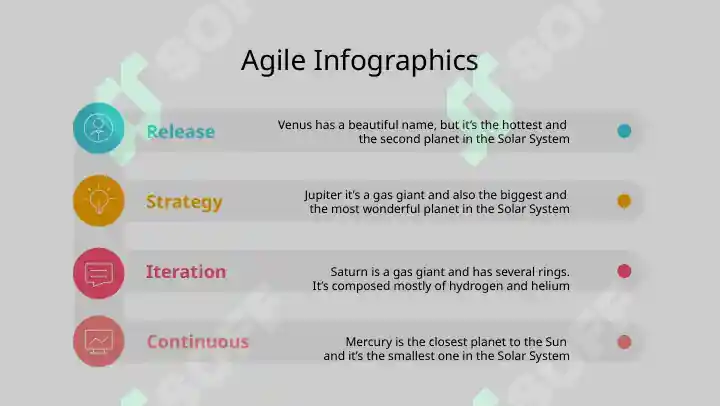 Agile Infographics

Release

Venus has a beautiful name, but it's the hottest and the second planet in the Solar System

Strategy

Jupiter it's a gas giant and also the biggest and the most wonderful planet in the Solar System

Iteration

Saturn is a gas giant and has several rings. It's composed mostly of hydrogen and helium

Continuous

Mercury is the closest planet to the Sun and it's the smallest one in the Solar System